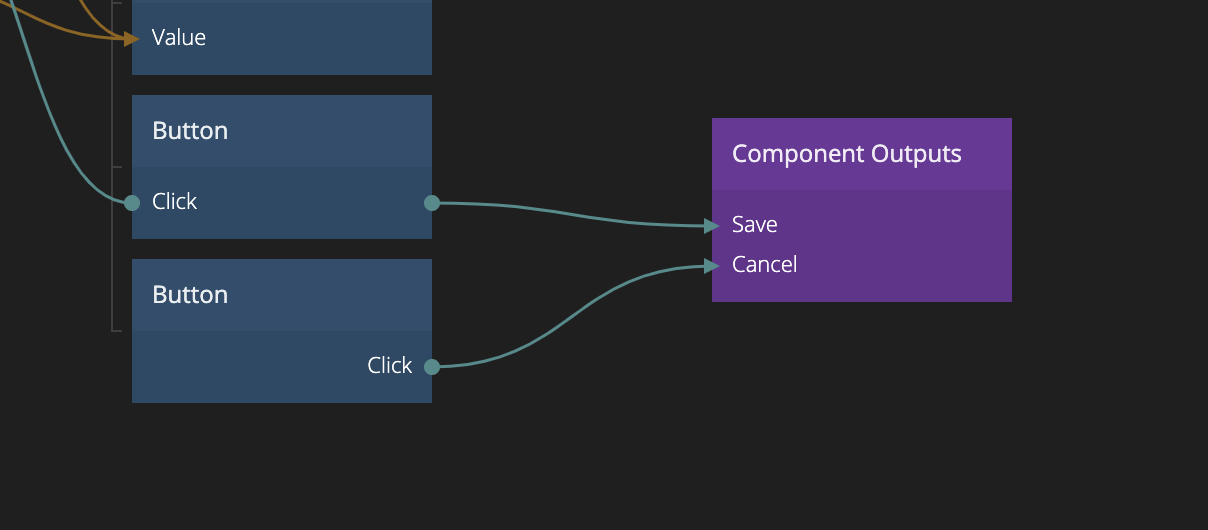 Value

Button

Click

Button

Click

Component Outputs

Save

Cancel